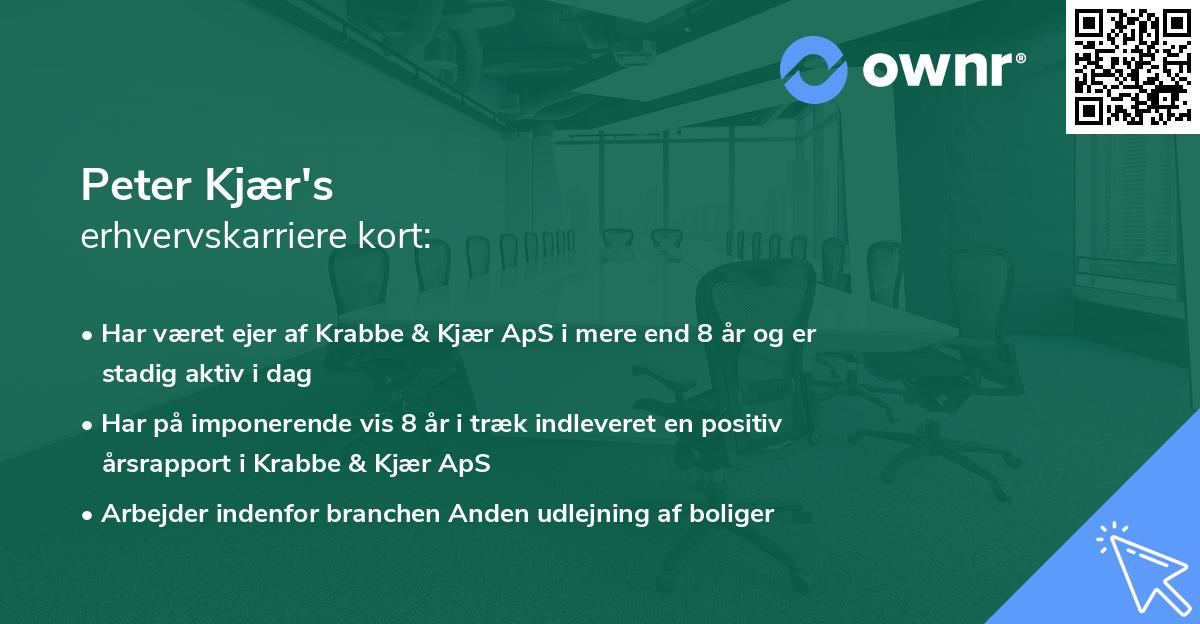 ownr®

Peter Kjær's
erhvervskarriere kort:

• Har været ejer af Krabbe & Kjær ApS i mere end 8 år og er stadig aktiv i dag
• Har på imponerende vis 8 år i træk indleveret en positiv årsrapport i Krabbe & Kjær ApS
• Arbejder indenfor branchen Anden udlejning af boliger